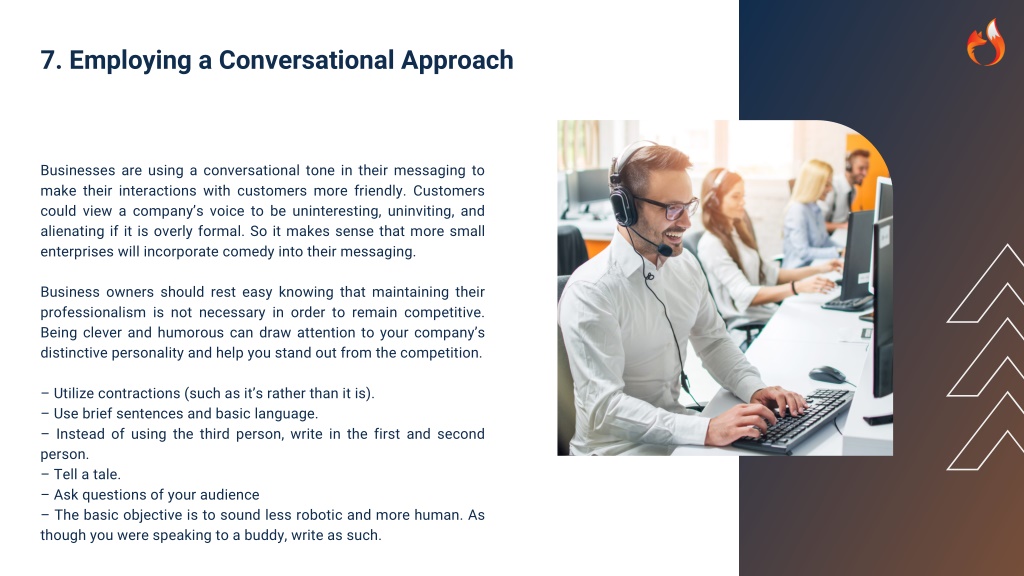 7. Employing a Conversational Approach

Businesses are using a conversational tone in their messaging to make their interactions with customers more friendly. Customers could view a company's voice to be uninteresting, uninviting, and alienating if it is overly formal. So it makes sense that more small enterprises will incorporate comedy into their messaging.

Business owners should rest easy knowing that maintaining their professionalism is not necessary in order to remain competitive. Being clever and humorous can draw attention to your company's distinctive personality and help you stand out from the competition.

– Utilize contractions (such as it's rather than it is).
– Use brief sentences and basic language.
– Instead of using the third person, write in the first and second person.
– Tell a tale.
– Ask questions of your audience
– The basic objective is to sound less robotic and more human. As though you were speaking to a buddy, write as such.